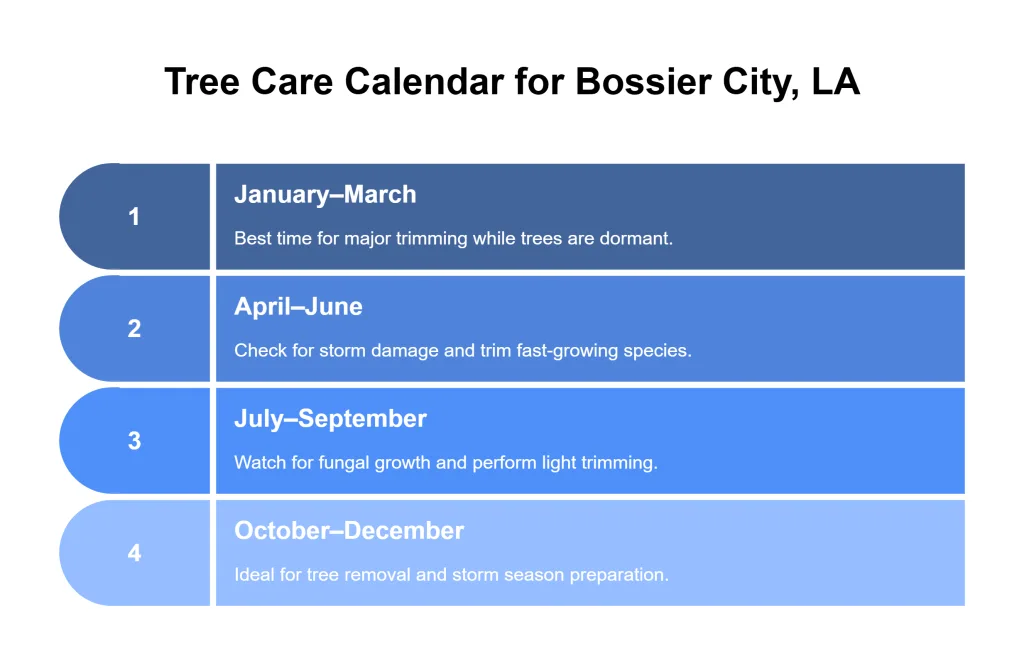 Tree Care Calendar for Bossier City, LA

1

January–March

Best time for major trimming while trees are dormant.

2

April–June

Check for storm damage and trim fast-growing species.

3

July–September

Watch for fungal growth and perform light trimming.

4

October–December

Ideal for tree removal and storm season preparation.